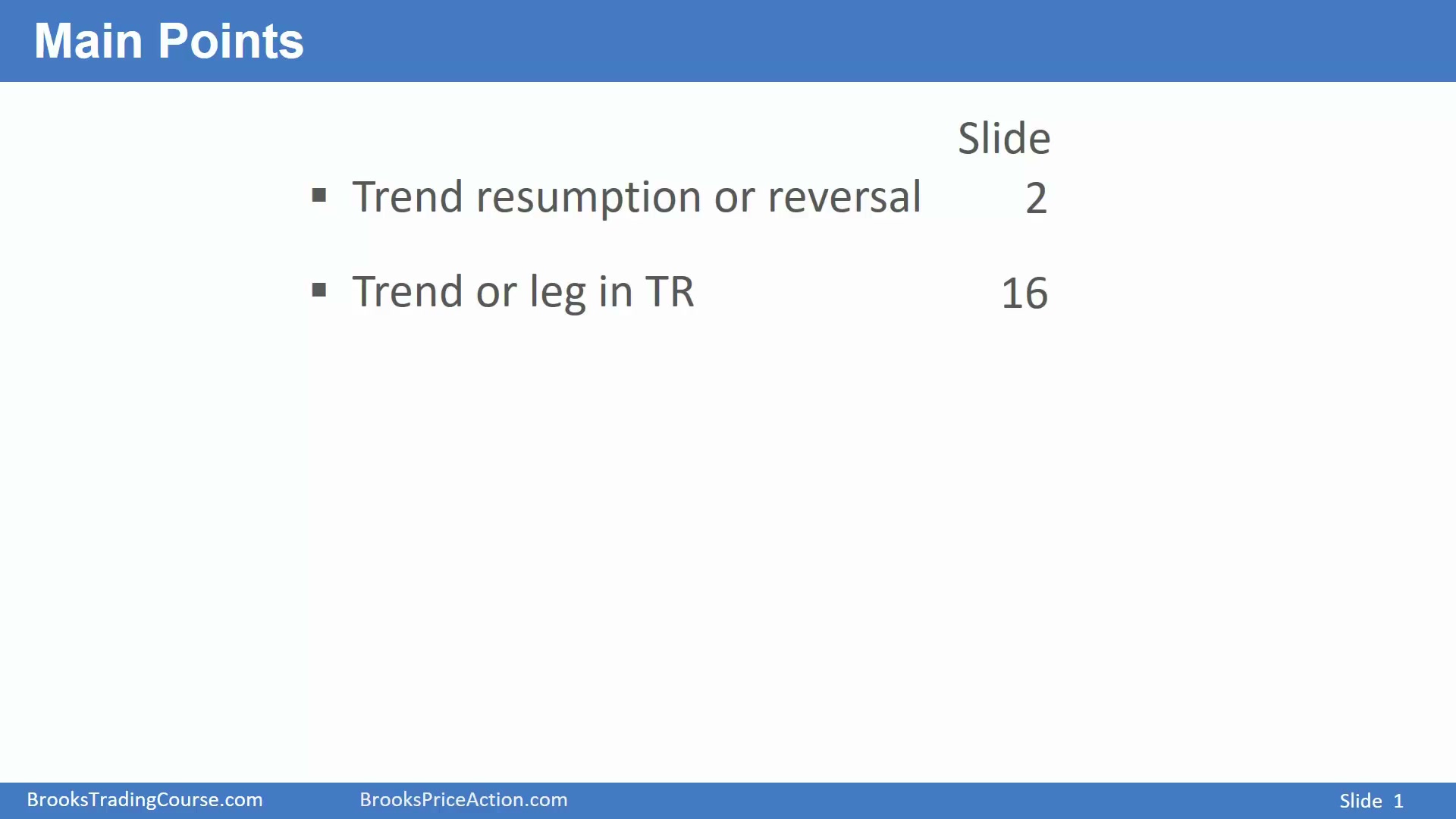 Main Points

Slide

▪ Trend resumption or reversal 2

▪ Trend or leg in TR 16

BrooksTradingCourse.com BrooksPriceAction.com Slide 1